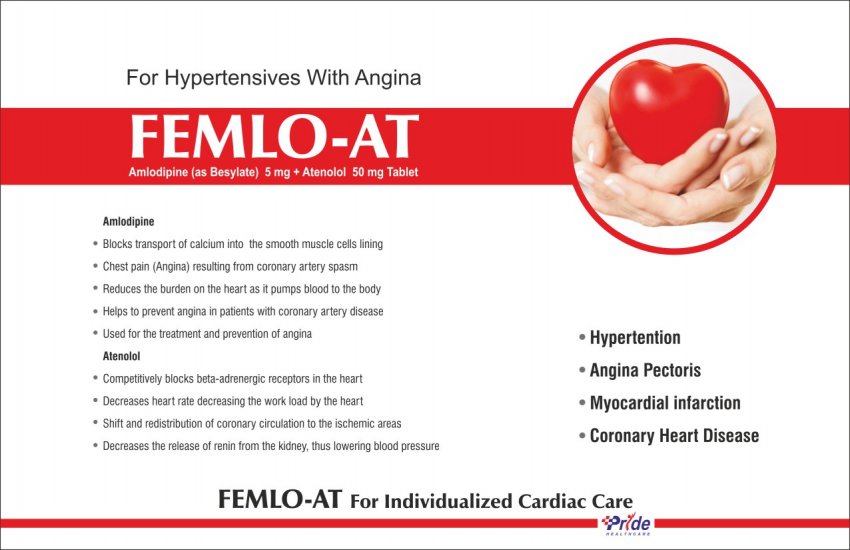 For Hypertensives With Angina

FEMLO-AT

Amlodipine (as Besylate) 5 mg + Atenolol 50 mg Tablet

Amlodipine

• Blocks transport of calcium into the smooth muscle cells lining
• Chest pain (Angina) resulting from coronary artery spasm
• Reduces the burden on the heart as it pumps blood to the body
• Helps to prevent angina in patients with coronary artery disease
• Used for the treatment and prevention of angina

Atenolol

• Competitively blocks beta-adrenergic receptors in the heart
• Decreases heart rate decreasing the work load by the heart
• Shift and redistribution of coronary circulation to the ischemic areas
• Decreases the release of renin from the kidney, thus lowering blood pressure

• Hypertention
• Angina Pectoris
• Myocardial infarction
• Coronary Heart Disease

FEMLO-AT For Individualized Cardiac Care

Pride HEALTHCARE